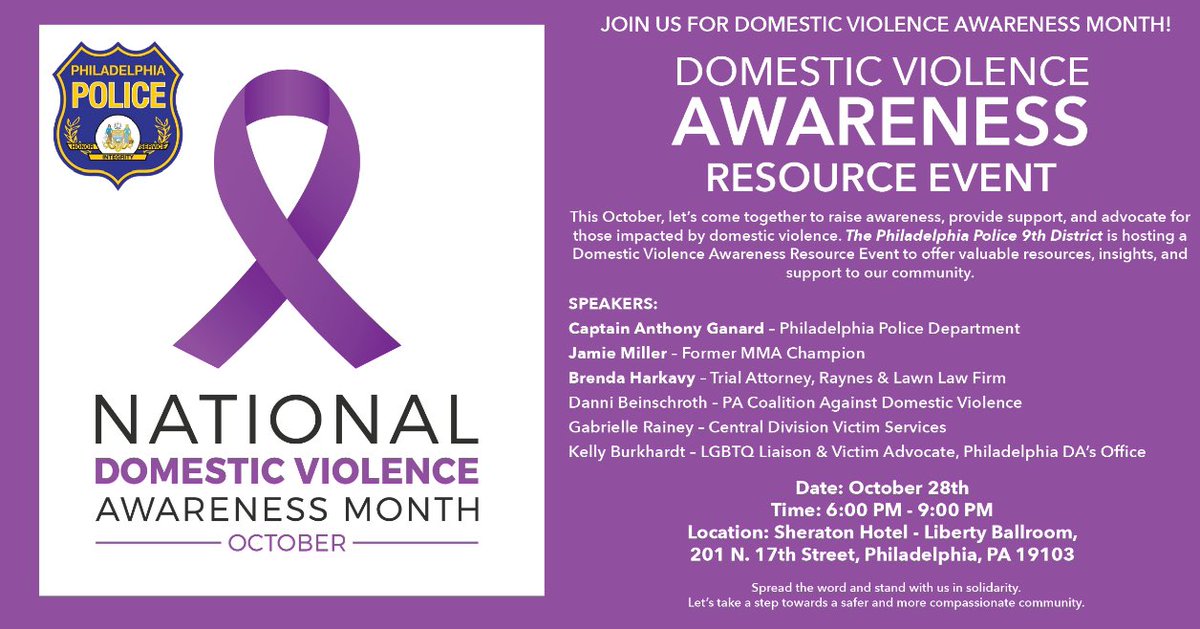 PHILADELPHIA
POLICE
HONOR INTEGRITY SERVICE

NATIONAL
DOMESTIC VIOLENCE
AWARENESS MONTH
OCTOBER

JOIN US FOR DOMESTIC VIOLENCE AWARENESS MONTH!

DOMESTIC VIOLENCE
AWARENESS
RESOURCE EVENT

This October, let's come together to raise awareness, provide support, and advocate for those impacted by domestic violence. The Philadelphia Police 9th District is hosting a Domestic Violence Awareness Resource Event to offer valuable resources, insights, and support to our community.

SPEAKERS:
Captain Anthony Ganard – Philadelphia Police Department
Jamie Miller – Former MMA Champion
Brenda Harkavy – Trial Attorney, Raynes & Lawn Law Firm
Danni Beinschroth – PA Coalition Against Domestic Violence
Gabrielle Rainey – Central Division Victim Services
Kelly Burkhardt – LGBTQ Liaison & Victim Advocate, Philadelphia DA's Office

Date: October 28th
Time: 6:00 PM - 9:00 PM
Location: Sheraton Hotel - Liberty Ballroom,
201 N. 17th Street, Philadelphia, PA 19103

Spread the word and stand with us in solidarity.
Let's take a step towards a safer and more compassionate community.